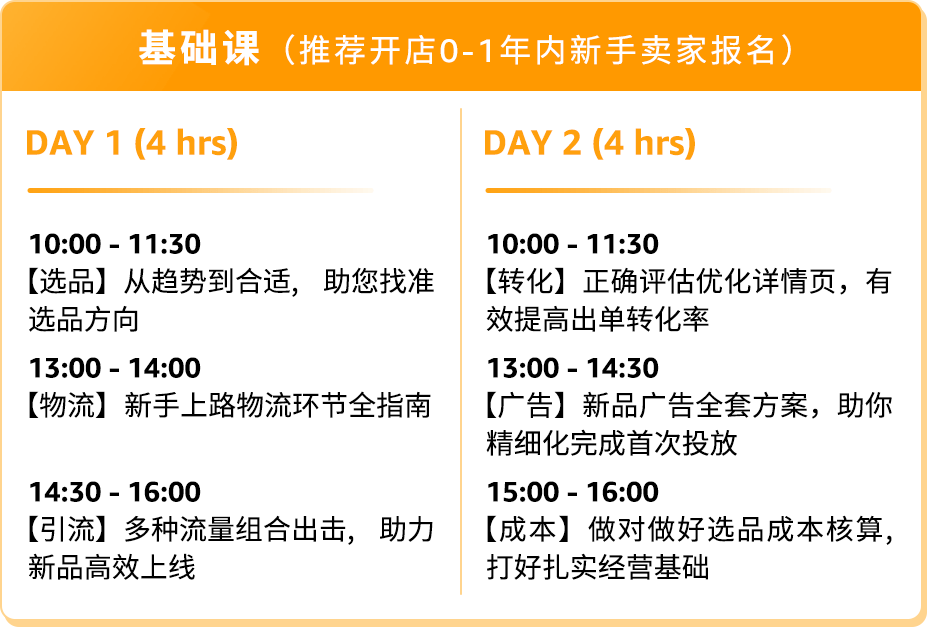 基础课（推荐开店0-1年内新手卖家报名）

DAY 1 (4 hrs)

10:00 - 11:30
【选品】从趋势到合适， 助您找准选品方向

13:00 - 14:00
【物流】新手上路物流环节全指南

14:30 - 16:00
【引流】多种流量组合出击， 助力新品高效上线

DAY 2 (4 hrs)

10:00 - 11:30
【转化】正确评估优化详情页，有效提高出单转化率

13:00 - 14:30
【广告】新品广告全套方案，助你精细化完成首次投放

15:00 - 16:00
【成本】做对做好选品成本核算，打好扎实经营基础